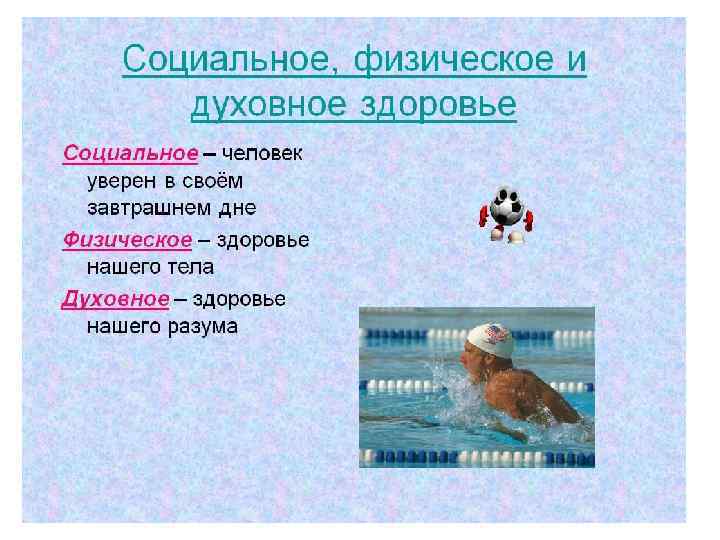 Социальное, физическое и духовное здоровье

Социальное – человек уверен в своём завтрашнем дне

Физическое – здоровье нашего тела

Духовное – здоровье нашего разума